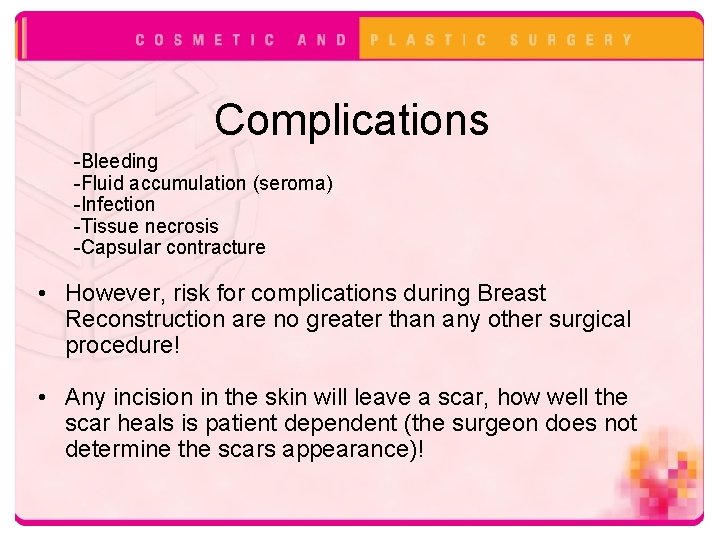 COSMETIC AND PLASTIC SURGERY

Complications

-Bleeding
-Fluid accumulation (seroma)
-Infection
-Tissue necrosis
-Capsular contracture

• However, risk for complications during Breast Reconstruction are no greater than any other surgical procedure!

• Any incision in the skin will leave a scar, how well the scar heals is patient dependent (the surgeon does not determine the scars appearance)!